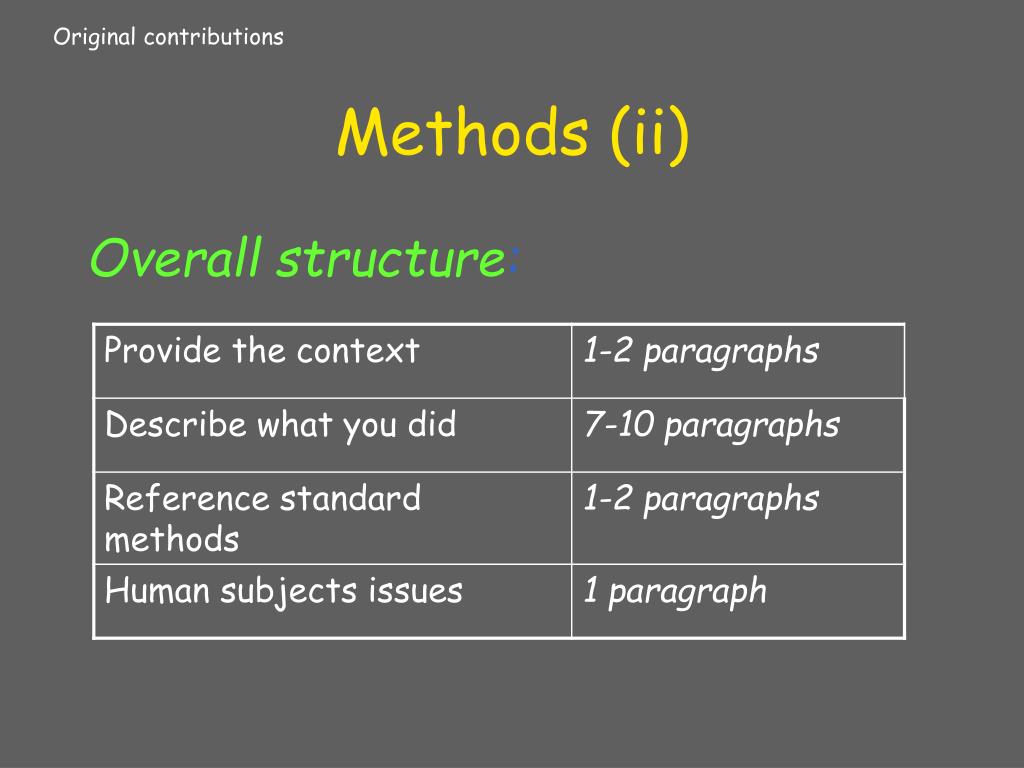 Original contributions

Methods (ii)

Overall structure:

| Provide the context | 1-2 paragraphs |
|---|---|
| Describe what you did | 7-10 paragraphs |
| Reference standard methods | 1-2 paragraphs |
| Human subjects issues | 1 paragraph |